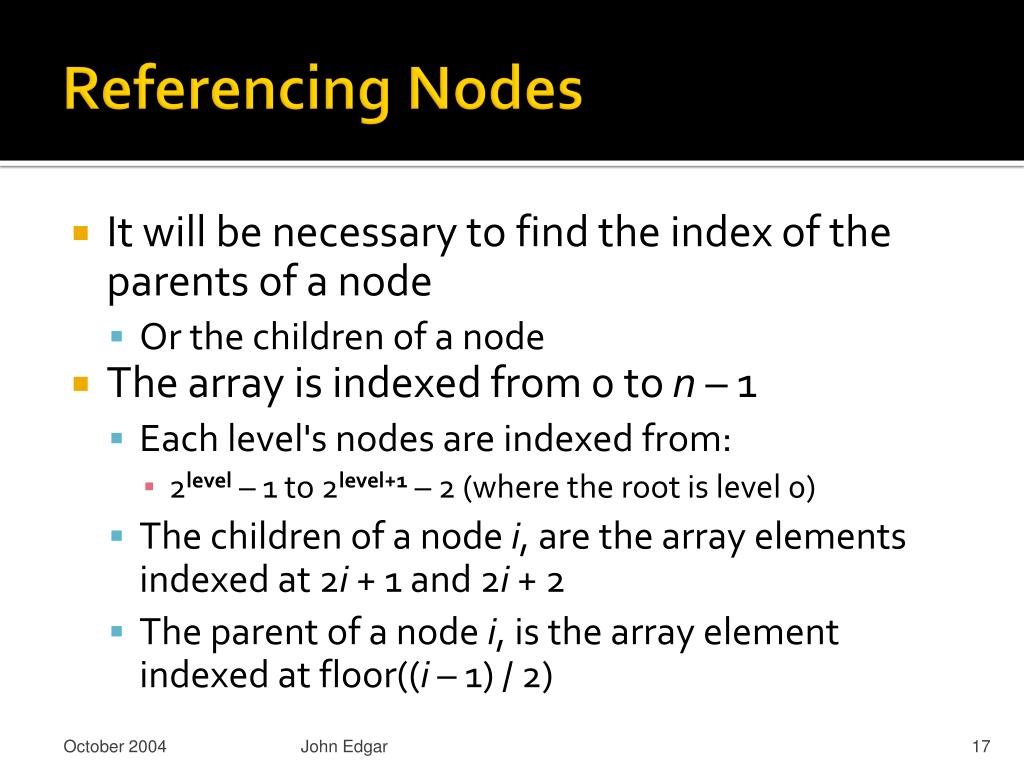 Referencing Nodes

It will be necessary to find the index of the parents of a node

Or the children of a node

The array is indexed from 0 to $n - 1$

Each level's nodes are indexed from:

$2^{level} - 1$ to $2^{level+1} - 2$ (where the root is level 0)

The children of a node $i$, are the array elements indexed at $2i + 1$ and $2i + 2$

The parent of a node $i$, is the array element indexed at floor(($i - 1$) / 2)

October 2004

John Edgar

17